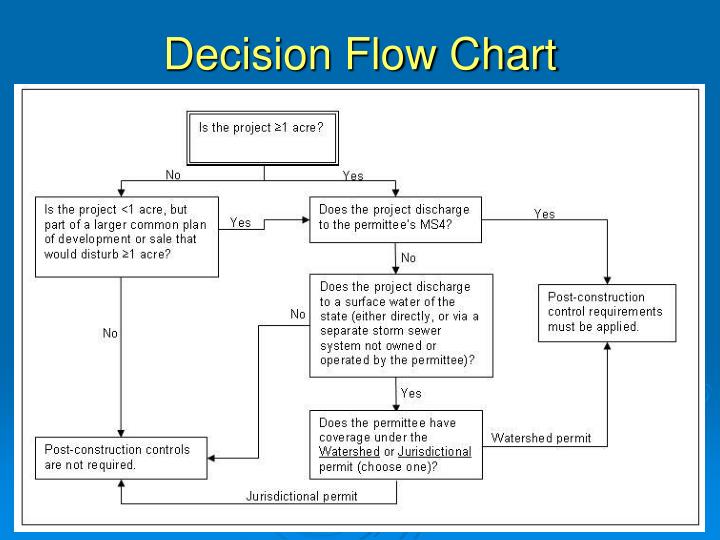 Decision Flow Chart

Is the project ≥1 acre?

No

Yes

Is the project <1 acre, but part of a larger common plan of development or sale that would disturb ≥1 acre?

Yes

Does the project discharge to the permittee's MS4?

Yes

No

Does the project discharge to a surface water of the state (either directly, or via a separate storm sewer system not owned or operated by the permittee)?

No

No

Post-construction control requirements must be applied.

Yes

Does the permittee have coverage under the Watershed or Jurisdictional permit (choose one)?

Watershed permit

Post-construction controls are not required.

Jurisdictional permit